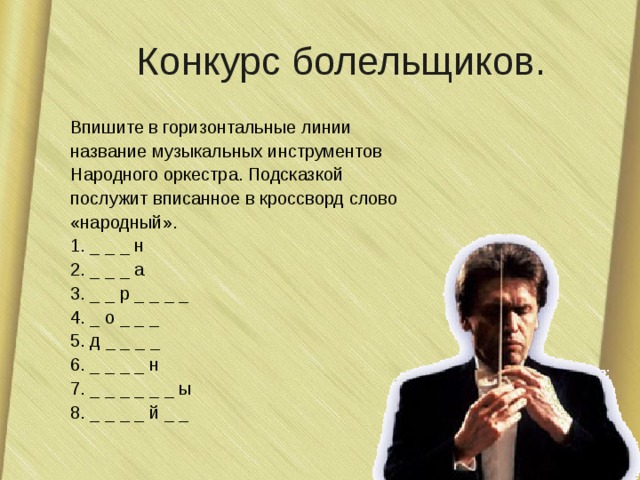 Конкурс болельщиков.

Впишите в горизонтальные линии название музыкальных инструментов Народного оркестра. Подсказкой послужит вписанное в кроссворд слово «народный».

1. _ _ _ н
2. _ _ _ а
3. _ _ р _ _ _ _
4. _ о _ _ _
5. д _ _ _ _
6. _ _ _ _ н
7. _ _ _ _ _ _ ы
8. _ _ _ _ й _ _